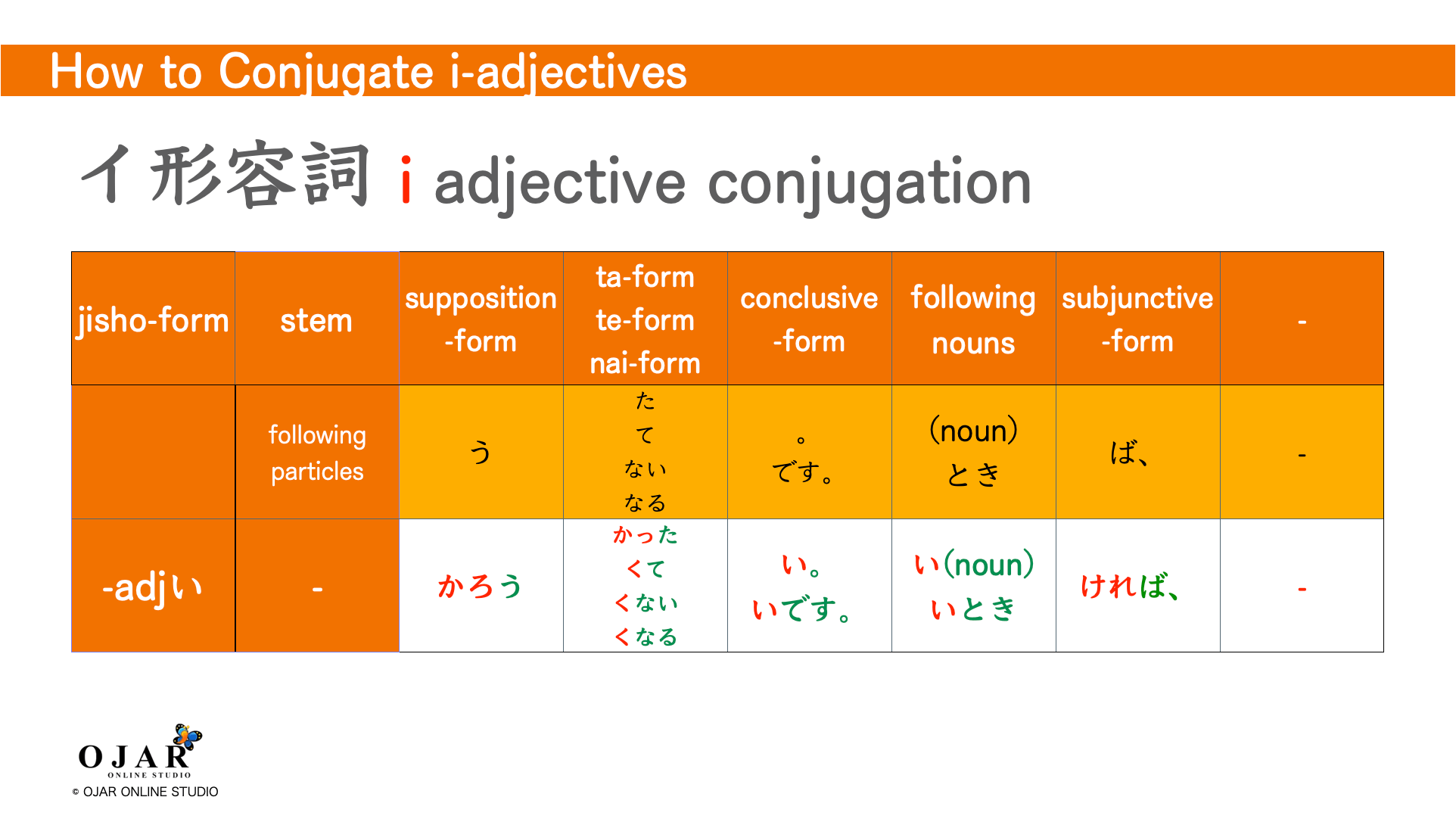 How to Conjugate i-adjectives

イ形容詞 i adjective conjugation

| jisho-form | stem | supposition -form | ta-form te-form nai-form | conclusive -form | following nouns | subjunctive -form | - |
|---|---|---|---|---|---|---|---|
| | following particles | う | た て ない なる | 。 です。 | (noun) とき | ば、 | - |
| -adjい | - | かろう | かった くて くない くなる | い。 いです。 | い(noun) いとき | ければ、 | - |

OJAR ONLINE STUDIO
© OJAR ONLINE STUDIO